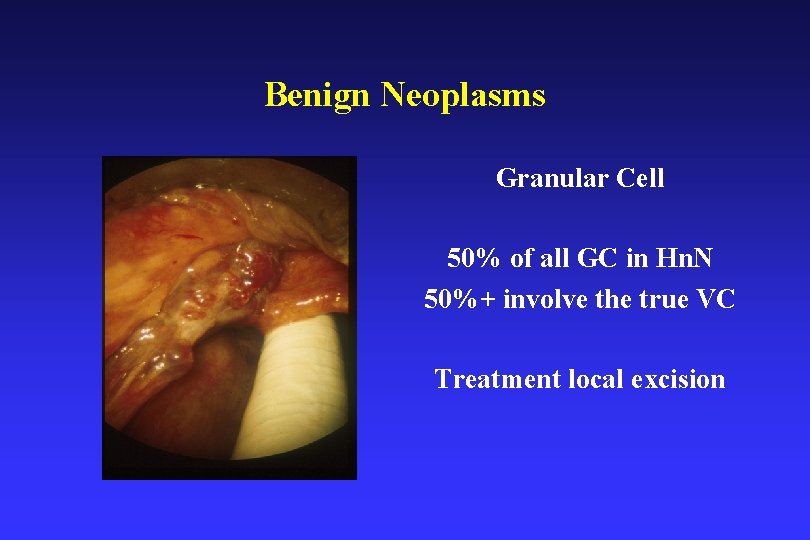 Benign Neoplasms

Granular Cell

50% of all GC in HnN
50%+ involve the true VC

Treatment local excision